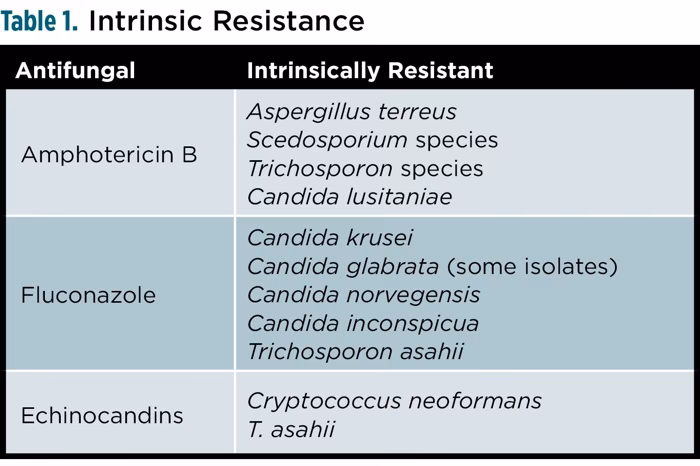 Table 1. Intrinsic Resistance

| Antifungal | Intrinsically Resistant |
|---|---|
| Amphotericin B | Aspergillus terreus<br>Scedosporium species<br>Trichosporon species<br>Candida lusitaniae |
| Fluconazole | Candida krusei<br>Candida glabrata (some isolates)<br>Candida norvegensis<br>Candida inconspicua<br>Trichosporon asahii |
| Echinocandins | Cryptococcus neoformans<br>T. asahii |